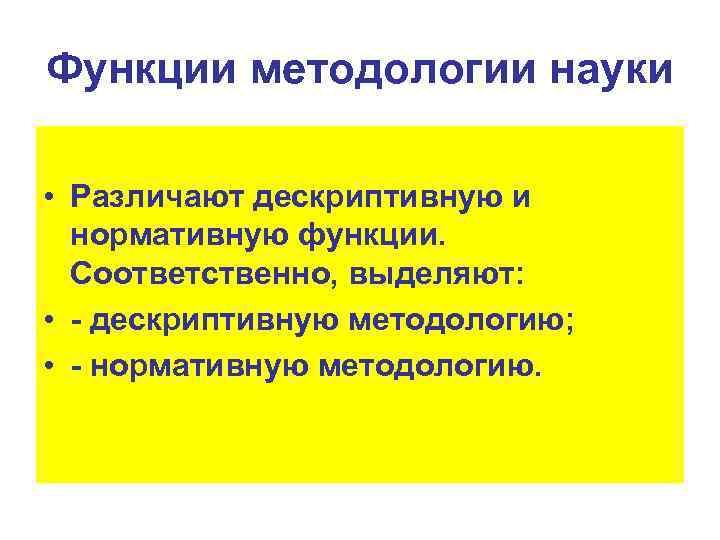 Функции методологии науки

• Различают дескриптивную и нормативную функции. Соответственно, выделяют:
• - дескриптивную методологию;
• - нормативную методологию.